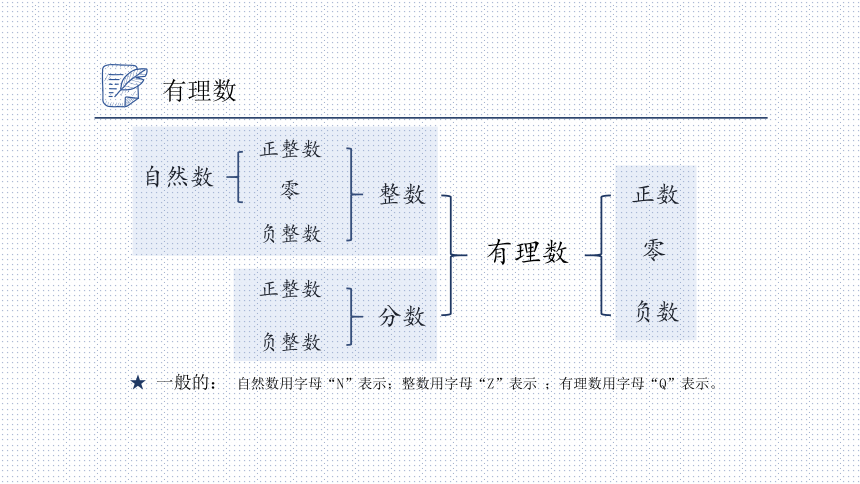 有理数

自然数

正整数

零

负整数

整数

正整数

负整数

分数

有理数

正数

零

负数

★ 一般的： 自然数用字母“N”表示；整数用字母“Z”表示 ；有理数用字母“Q”表示。